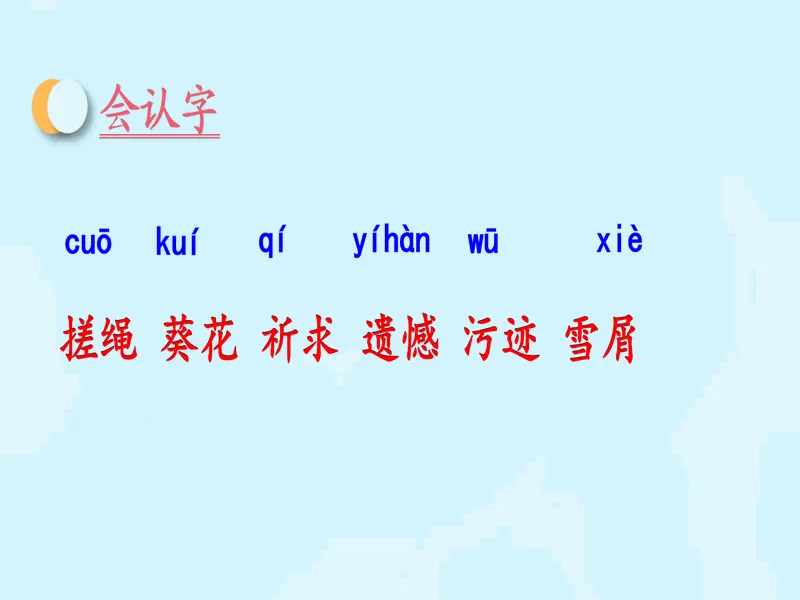 会认字

cuō kuí qí yíhàn wū xiè

搓绳 葵花 祈求 遗憾 污迹 雪屑